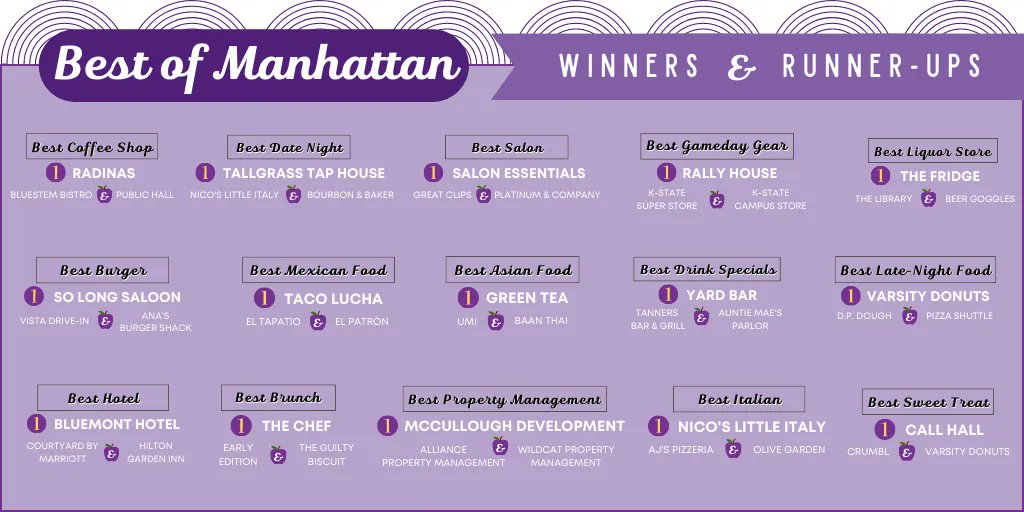 Best of Manhattan

WINNERS & RUNNER-UPS

Best Coffee Shop
1 RADINAS
BLUESTEM BISTRO & PUBLIC HALL

Best Date Night
1 TALLGRASS TAP HOUSE
NICO'S LITTLE ITALY & BOURBON & BAKER

Best Salon
1 SALON ESSENTIALS
GREAT CLIPS & PLATINUM & COMPANY

Best Gameday Gear
1 RALLY HOUSE
K-STATE SUPER STORE & K-STATE CAMPUS STORE

Best Liquor Store
1 THE FRIDGE
THE LIBRARY & BEER GOGGLES

Best Burger
1 SO LONG SALOON
VISTA DRIVE-IN & ANA'S BURGER SHACK

Best Mexican Food
1 TACO LUCHA
EL TAPATIO & EL PATRÓN

Best Asian Food
1 GREEN TEA
UMI & BAAN THAI

Best Drink Specials
1 YARD BAR
TANNERS BAR & GRILL & AUNTIE MAE'S PARLOR

Best Late-Night Food
1 VARSITY DONUTS
D.P. DOUGH & PIZZA SHUTTLE

Best Hotel
1 BLUEMONT HOTEL
COURTYARD BY MARRIOTT & HILTON GARDEN INN

Best Brunch
1 THE CHEF
EARLY EDITION & THE GUILTY BISCUIT

Best Property Management
1 MCCULLOUGH DEVELOPMENT
ALLIANCE PROPERTY MANAGEMENT & WILDCAT PROPERTY MANAGEMENT

Best Italian
1 NICO'S LITTLE ITALY
AJ'S PIZZERIA & OLIVE GARDEN

Best Sweet Treat
1 CALL HALL
CRUMBL & VARSITY DONUTS